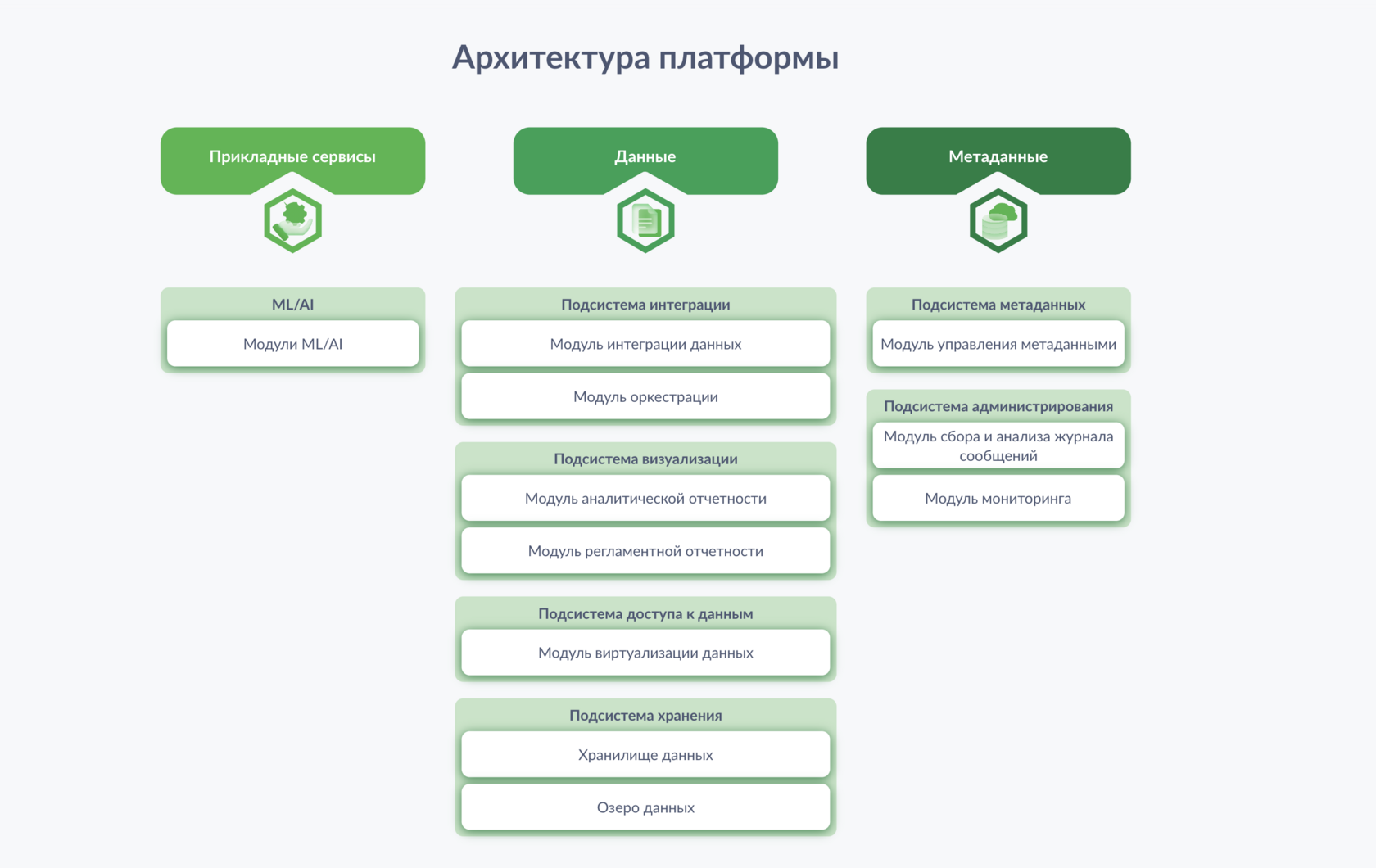 Архитектура платформы

Прикладные сервисы

ML/AI

Модули ML/AI

Данные

Подсистема интеграции

Модуль интеграции данных

Модуль оркестрации

Подсистема визуализации

Модуль аналитической отчетности

Модуль регламентной отчетности

Подсистема доступа к данным

Модуль виртуализации данных

Подсистема хранения

Хранилище данных

Озеро данных

Метаданные

Подсистема метаданных

Модуль управления метаданными

Подсистема администрирования

Модуль сбора и анализа журнала сообщений

Модуль мониторинга